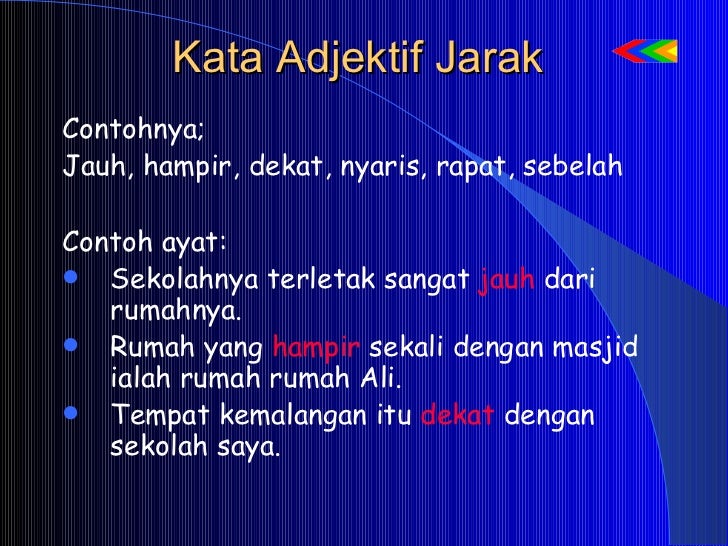 Kata Adjektif Jarak

Contohnya;
Jauh, hampir, dekat, nyaris, rapat, sebelah

Contoh ayat:
- Sekolahnya terletak sangat jauh dari rumahnya.
- Rumah yang hampir sekali dengan masjid ialah rumah rumah Ali.
- Tempat kemalangan itu dekat dengan sekolah saya.